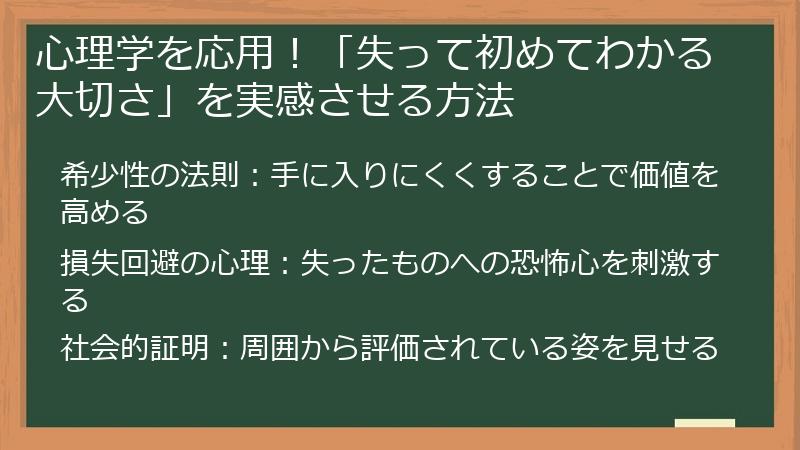 心理学を応用！「失って初めてわかる大切さ」を実感させる方法

希少性の法則：手に入りにくくすることで価値を高める

損失回避の心理：失ったものへの恐怖心を刺激する

社会的証明：周囲から評価されている姿を見せる